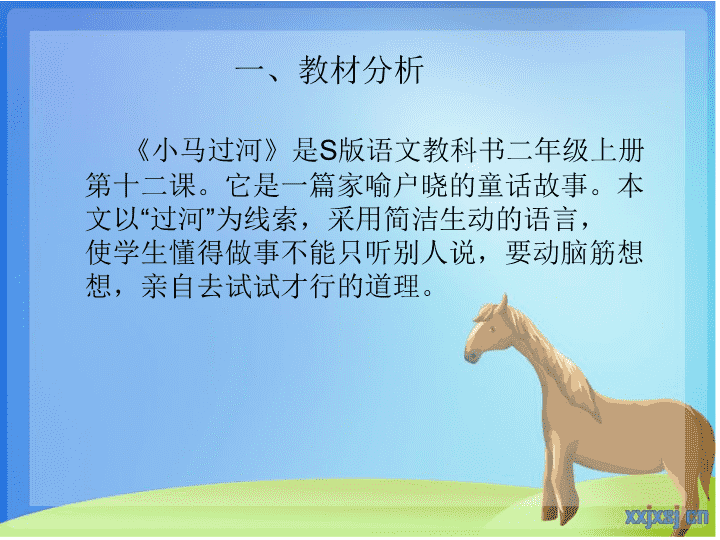 一、教材分析

《小马过河》是S版语文教科书二年级上册第十二课。它是一篇家喻户晓的童话故事。本文以“过河”为线索，采用简洁生动的语言，使学生懂得做事不能只听别人说，要动脑筋想想，亲自去试试才行的道理。

xxjxsj.cn